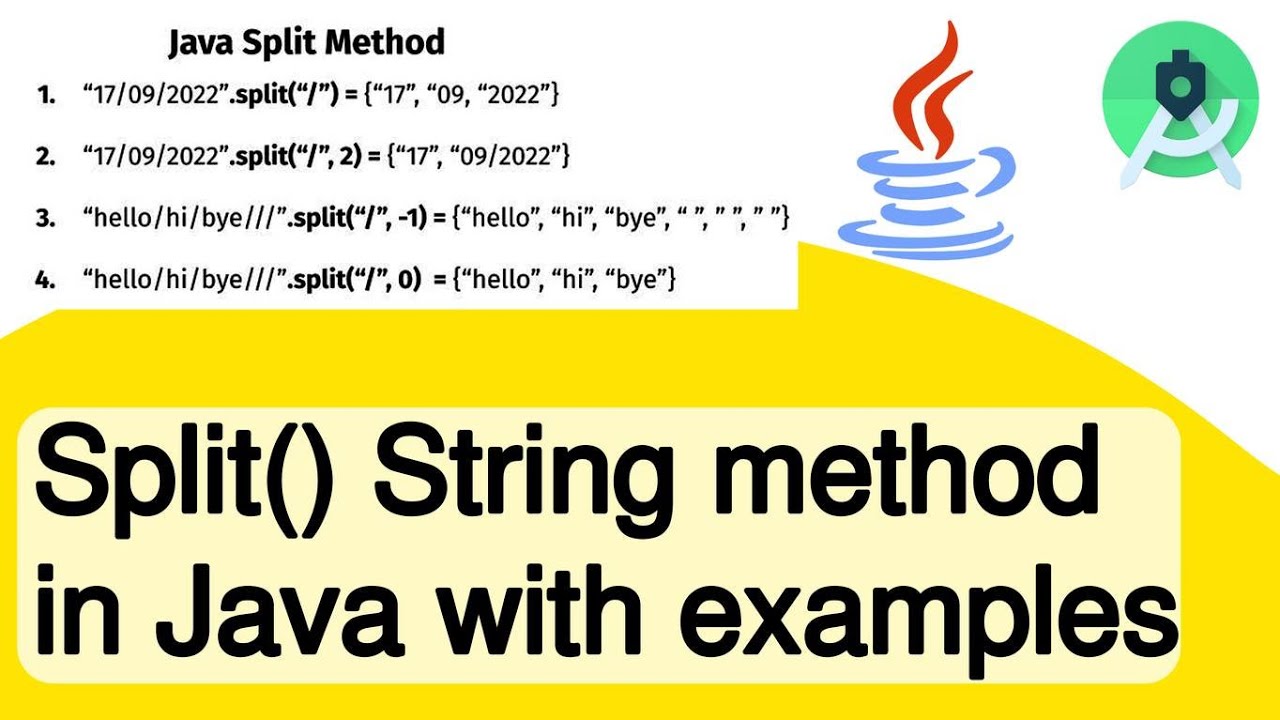 Java Split Method

1. “17/09/2022”.split(“/”) = {“17”, “09, “2022”}

2. “17/09/2022”.split(“/”, 2) = {“17”, “09/2022”}

3. “hello/hi/bye///”.split(“/”, -1) = {“hello”, “hi”, “bye”, “ ”, ” ”, ” ”}

4. “hello/hi/bye///”.split(“/”, 0) = {“hello”, “hi”, “bye”}

Split() String method in Java with examples